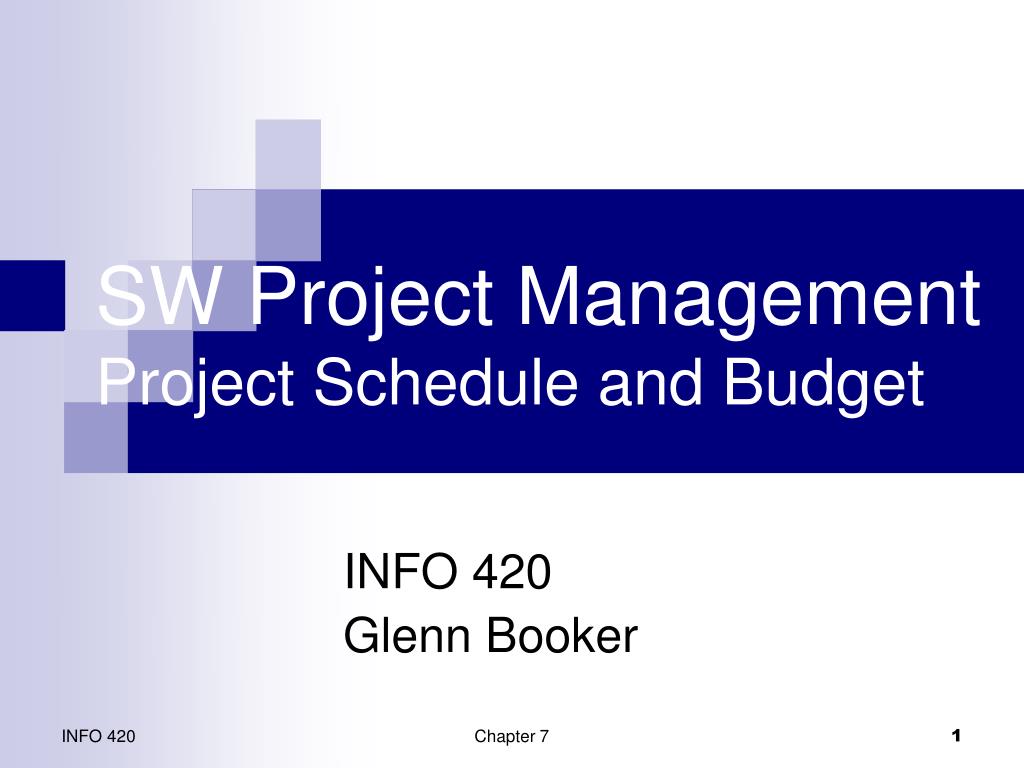 SW Project Management
Project Schedule and Budget

INFO 420
Glenn Booker

INFO 420

Chapter 7

1